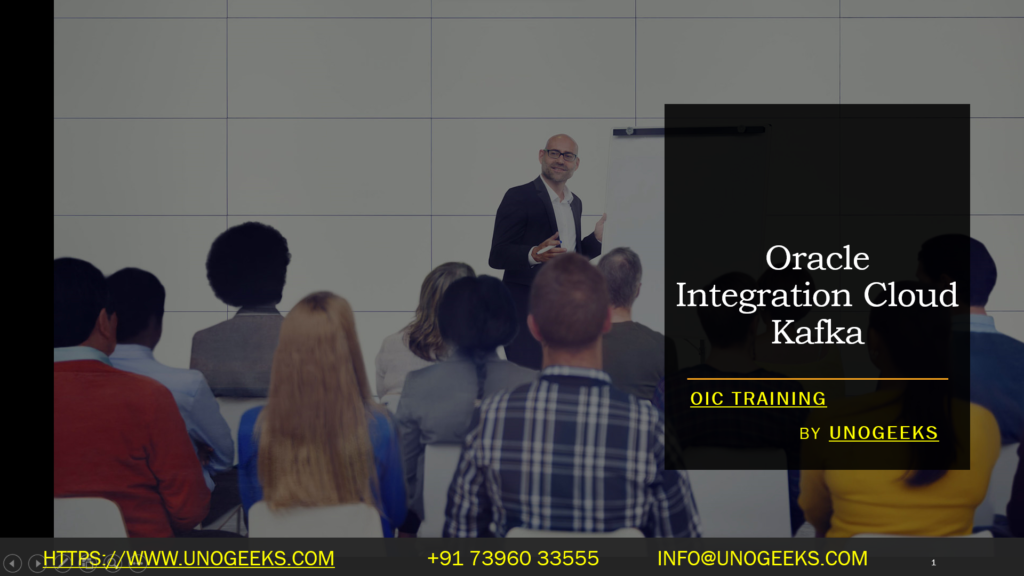 Oracle Integration Cloud Kafka

OIC TRAINING

BY UNOGEEKS

HTTPS://WWW.UNOGEEKS.COM +91 73960 33555 INFO@UNOGEEKS.COM

1